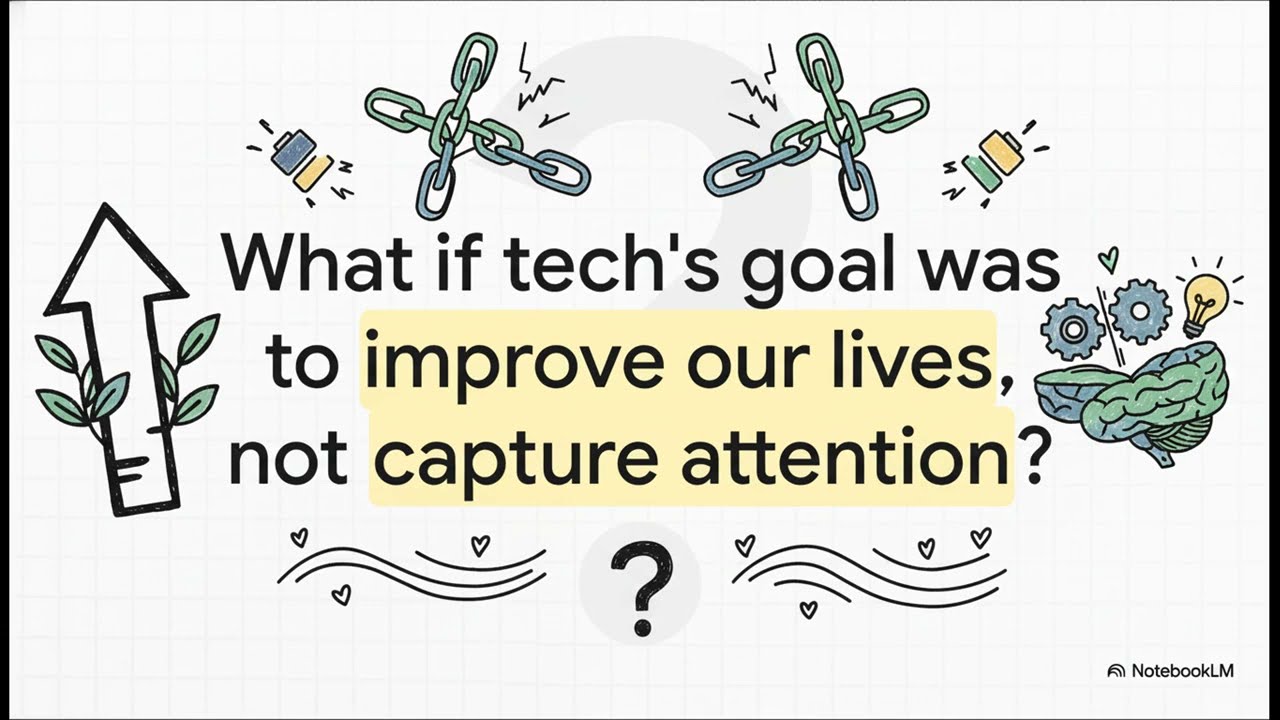 What if tech's goal was to improve our lives, not capture attention?

?

NotebookLM